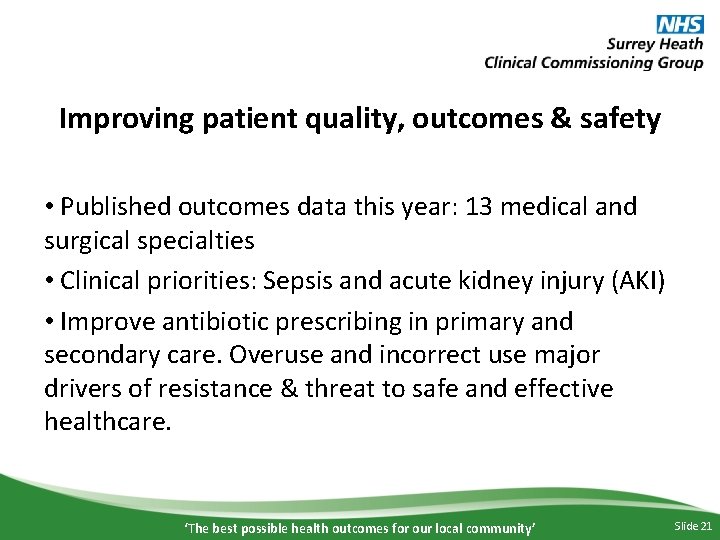 NHS
Surrey Heath
Clinical Commissioning Group

Improving patient quality, outcomes & safety

• Published outcomes data this year: 13 medical and surgical specialties

• Clinical priorities: Sepsis and acute kidney injury (AKI)

• Improve antibiotic prescribing in primary and secondary care. Overuse and incorrect use major drivers of resistance & threat to safe and effective healthcare.

'The best possible health outcomes for our local community'

Slide 21